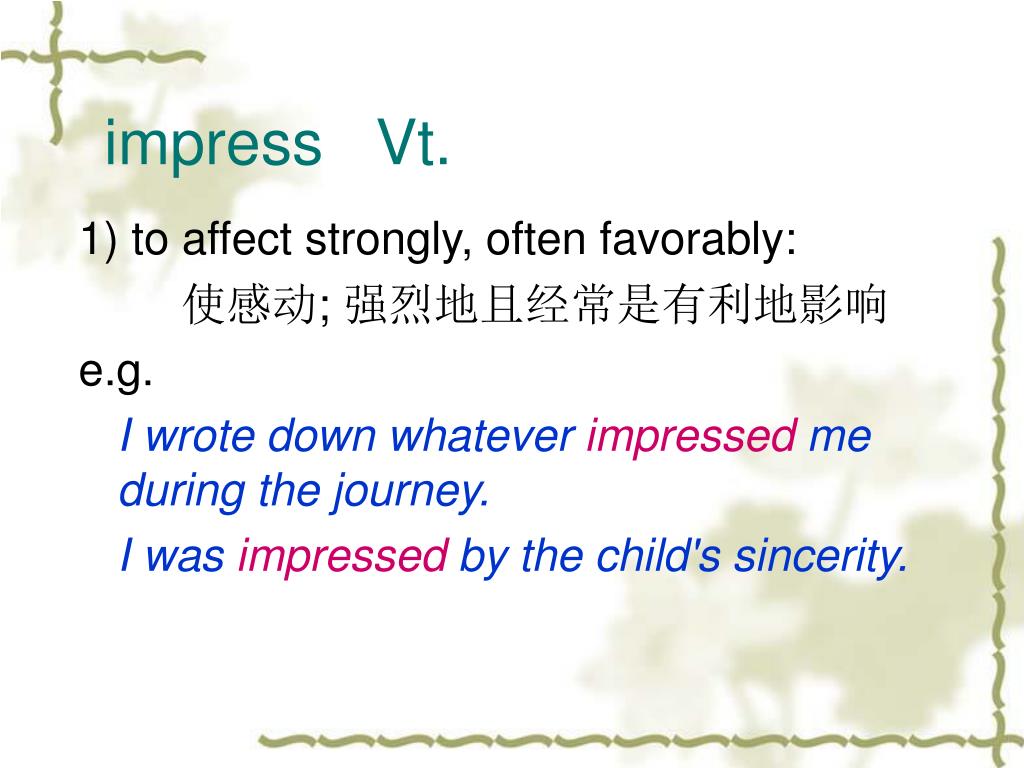 impress Vt.

1) to affect strongly, often favorably:
使感动; 强烈地且经常是有利地影响

e.g.
I wrote down whatever impressed me during the journey.
I was impressed by the child's sincerity.